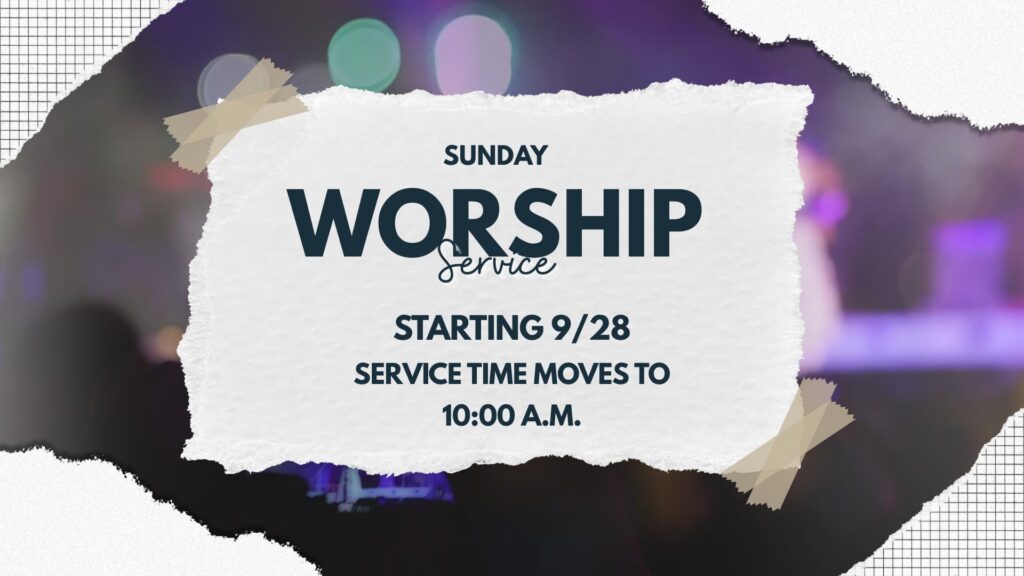 SUNDAY

WORSHIP
Service

STARTING 9/28
SERVICE TIME MOVES TO
10:00 A.M.